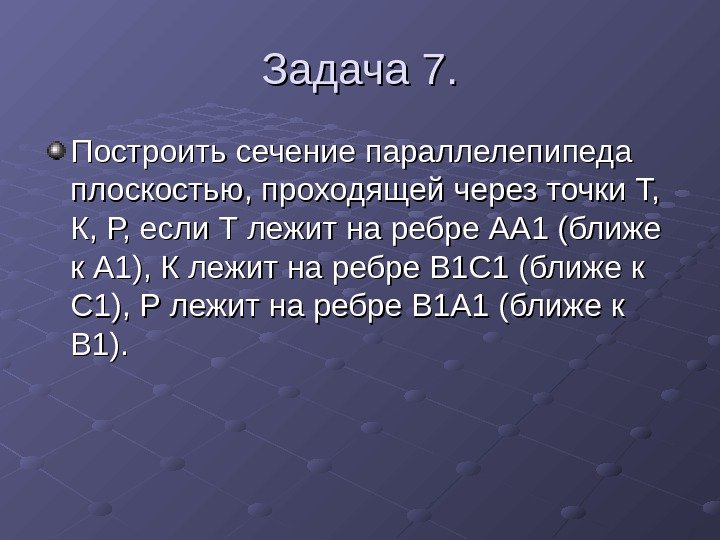 Задача 7.

Построить сечение параллелепипеда плоскостью, проходящей через точки Т, К, Р, если Т лежит на ребре АА1 (ближе к А1), К лежит на ребре В1С1 (ближе к С1), Р лежит на ребре В1А1 (ближе к В1).